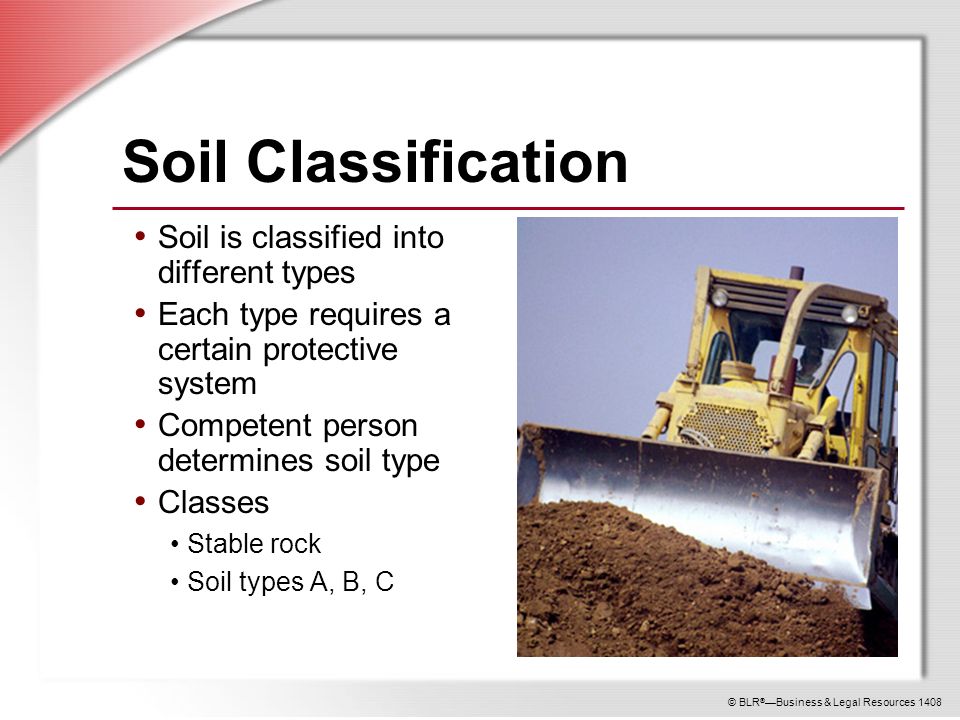 Soil Classification

• Soil is classified into different types
• Each type requires a certain protective system
• Competent person determines soil type
• Classes
  • Stable rock
  • Soil types A, B, C

© BLR®—Business & Legal Resources 1408